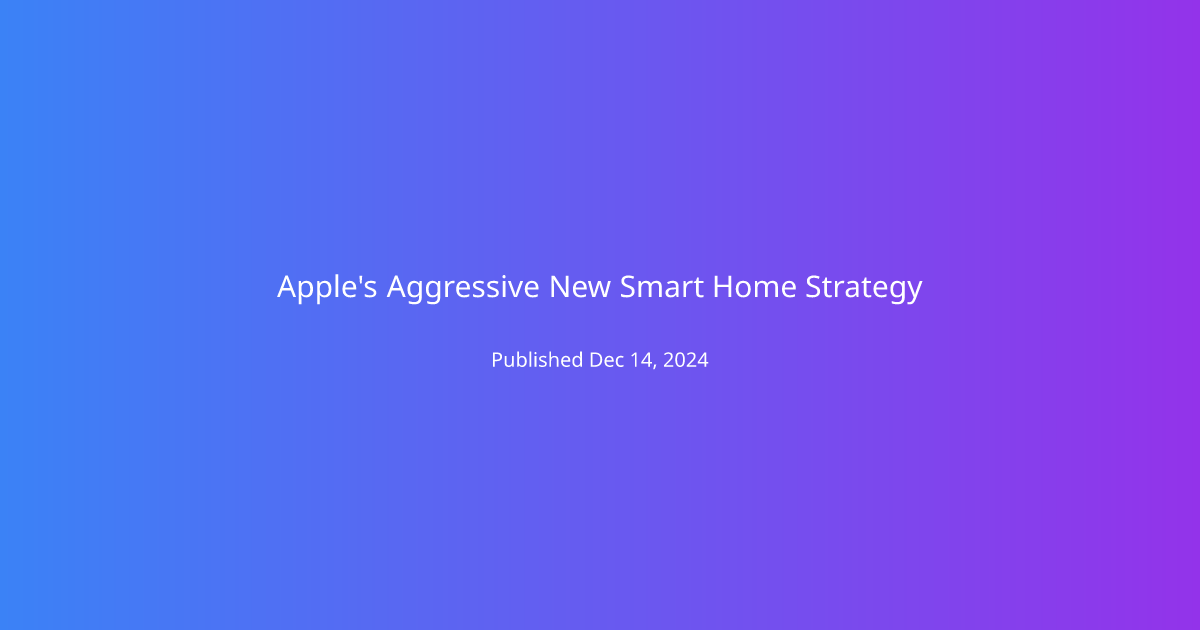 Apple's Aggressive New Smart Home Strategy

Published Dec 14, 2024